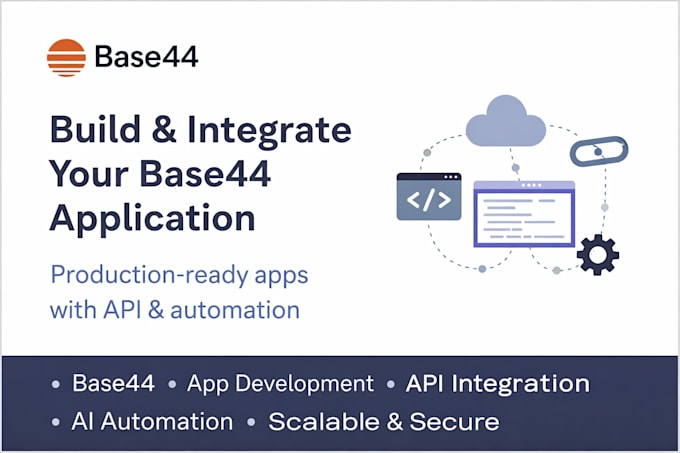 Base44

Build & Integrate Your Base44 Application

Production-ready apps with API & automation

</>

• Base44 • App Development • API Integration
• AI Automation • Scalable & Secure